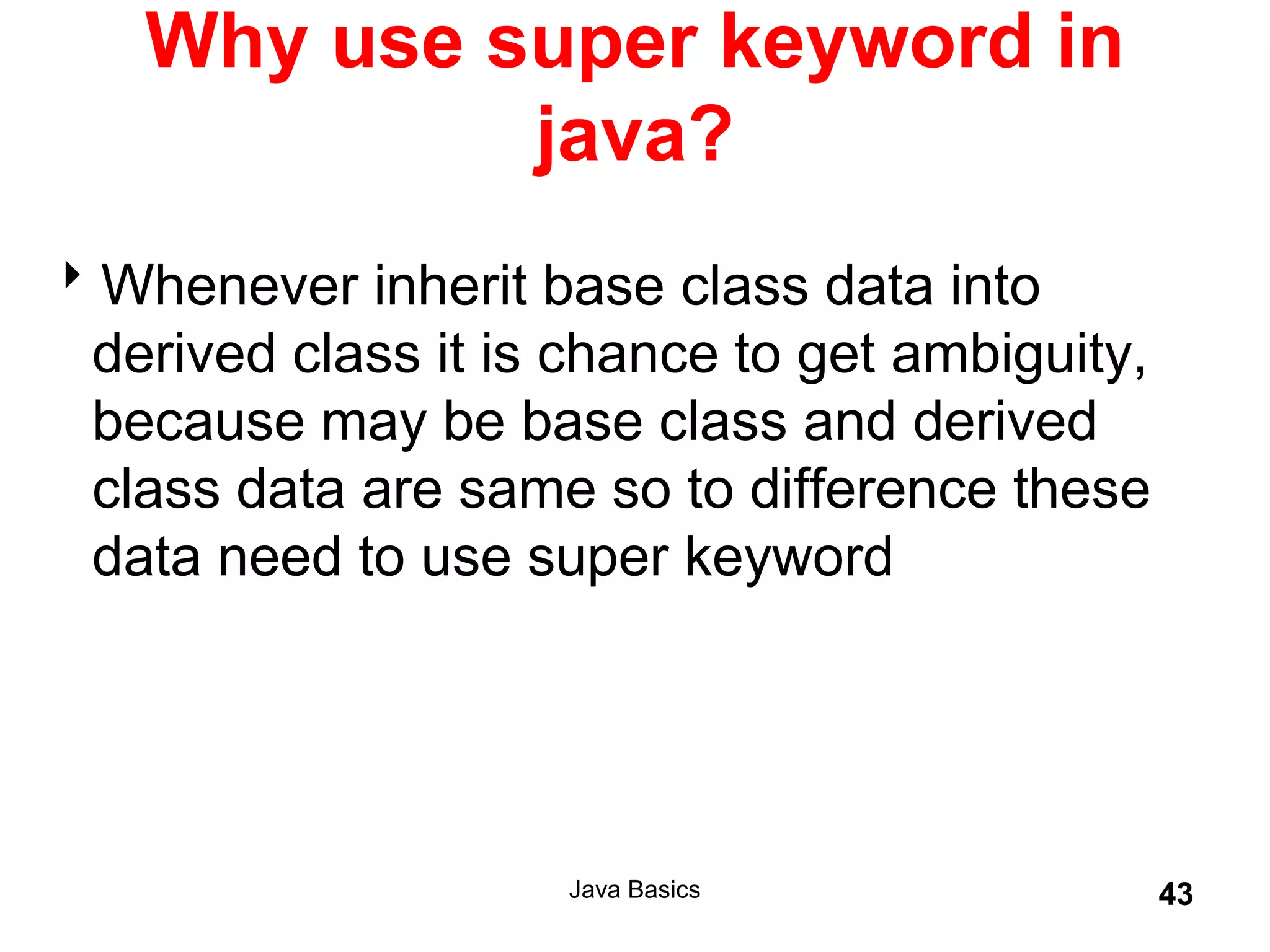 Why use super keyword in java?

‣ Whenever inherit base class data into derived class it is chance to get ambiguity, because may be base class and derived class data are same so to difference these data need to use super keyword

Java Basics

43